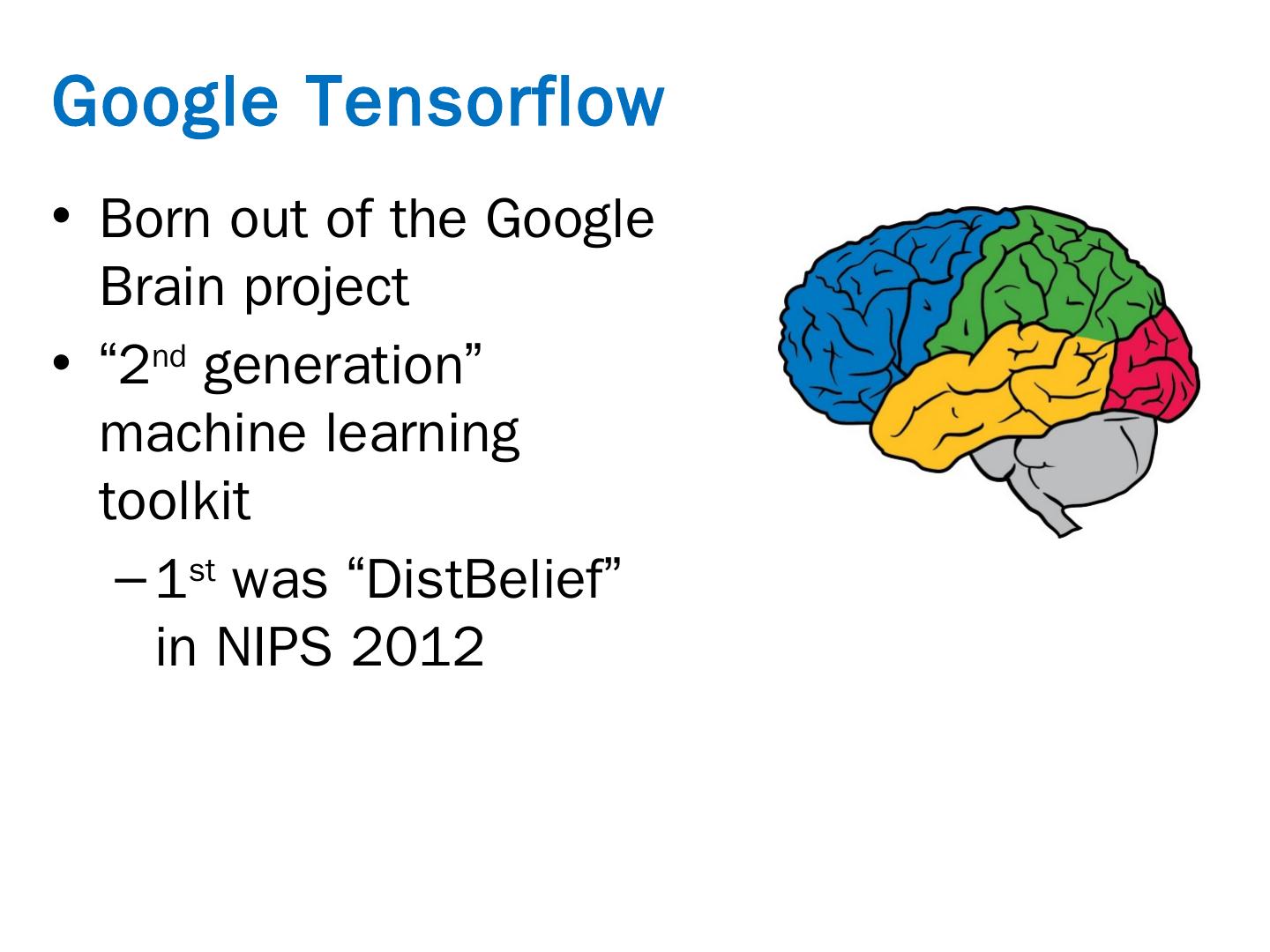 Google Tensorflow

• Born out of the Google Brain project

• “2nd generation” machine learning toolkit

– 1st was “DistBelief” in NIPS 2012